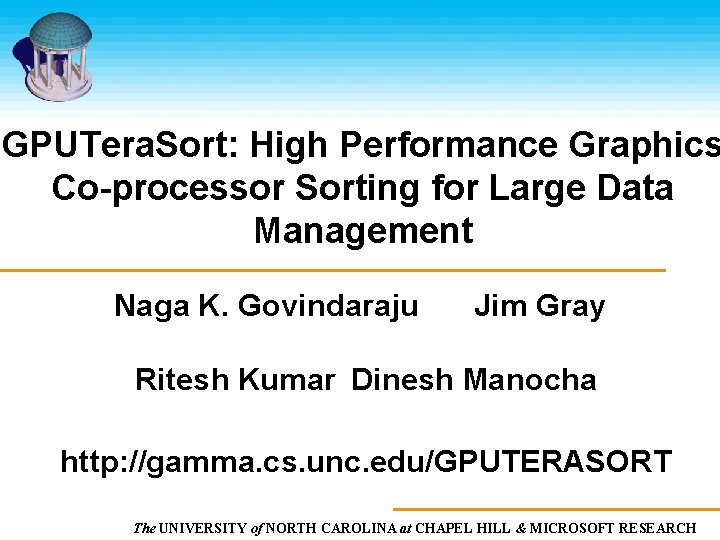 GPUTeraSort: High Performance Graphics Co-processor Sorting for Large Data Management

Naga K. Govindaraju Jim Gray

Ritesh Kumar Dinesh Manocha

http://gamma.cs.unc.edu/GPUTERASORT

The UNIVERSITY of NORTH CAROLINA at CHAPEL HILL & MICROSOFT RESEARCH